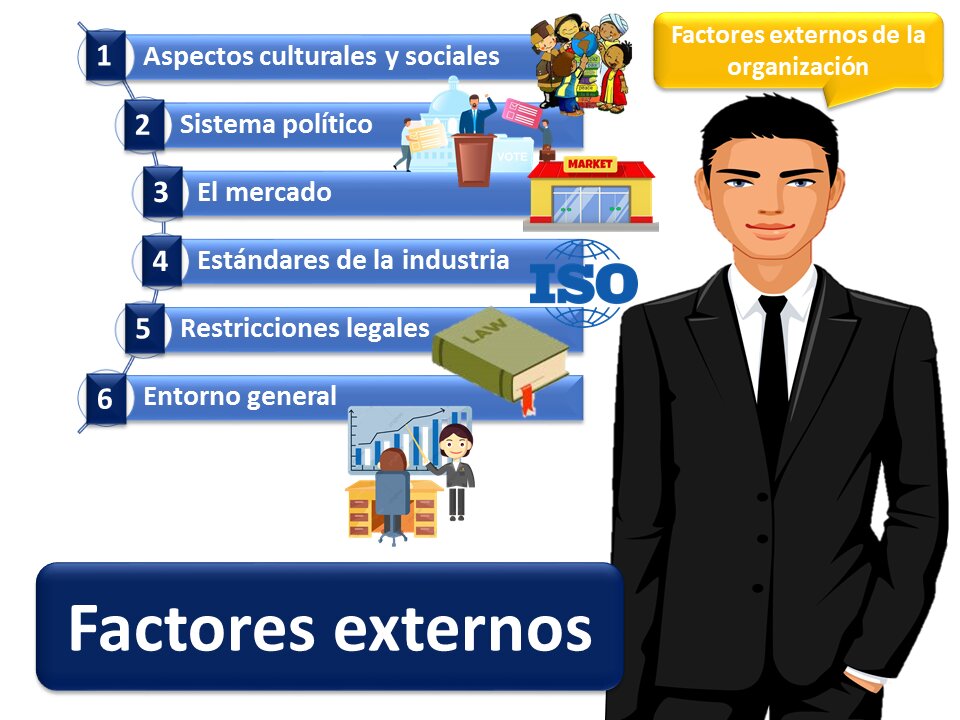 1 Aspectos culturales y sociales

2 Sistema político

VOTE

3 El mercado

MARKET

4 Estándares de la industria

ISO

5 Restricciones legales

LAW

6 Entorno general

Factores externos de la organización

Factores externos